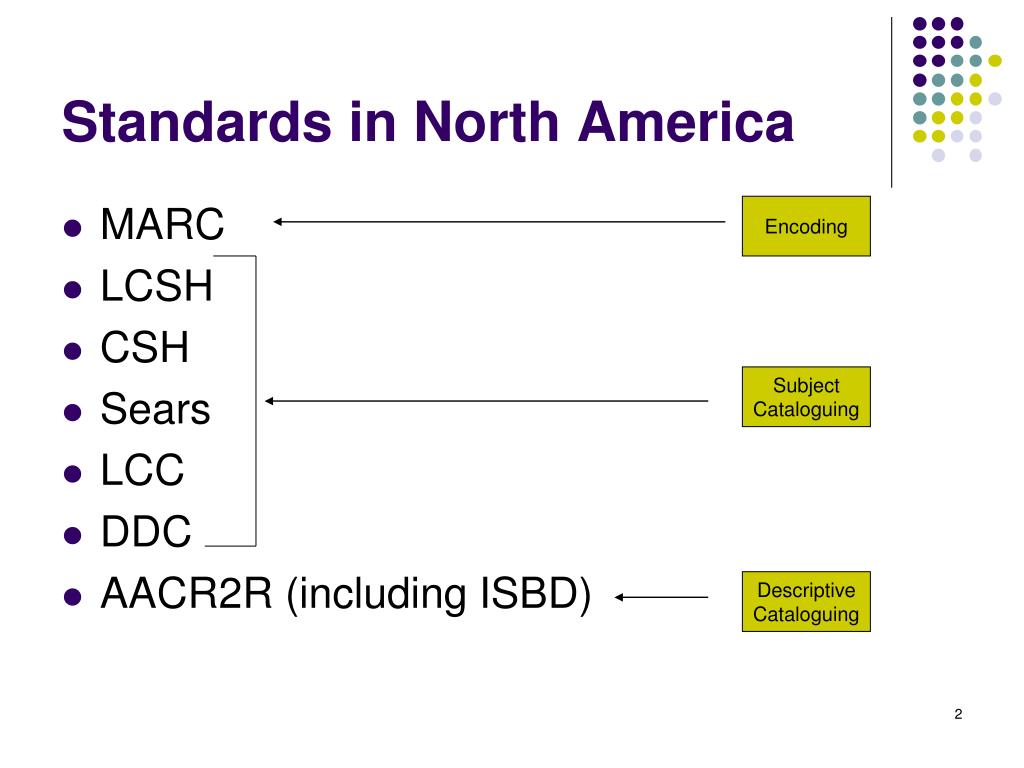 Standards in North America

- MARC
- LCSH
- CSH
- Sears
- LCC
- DDC
- AACR2R (including ISBD)

Encoding

Subject Cataloguing

Descriptive Cataloguing

2